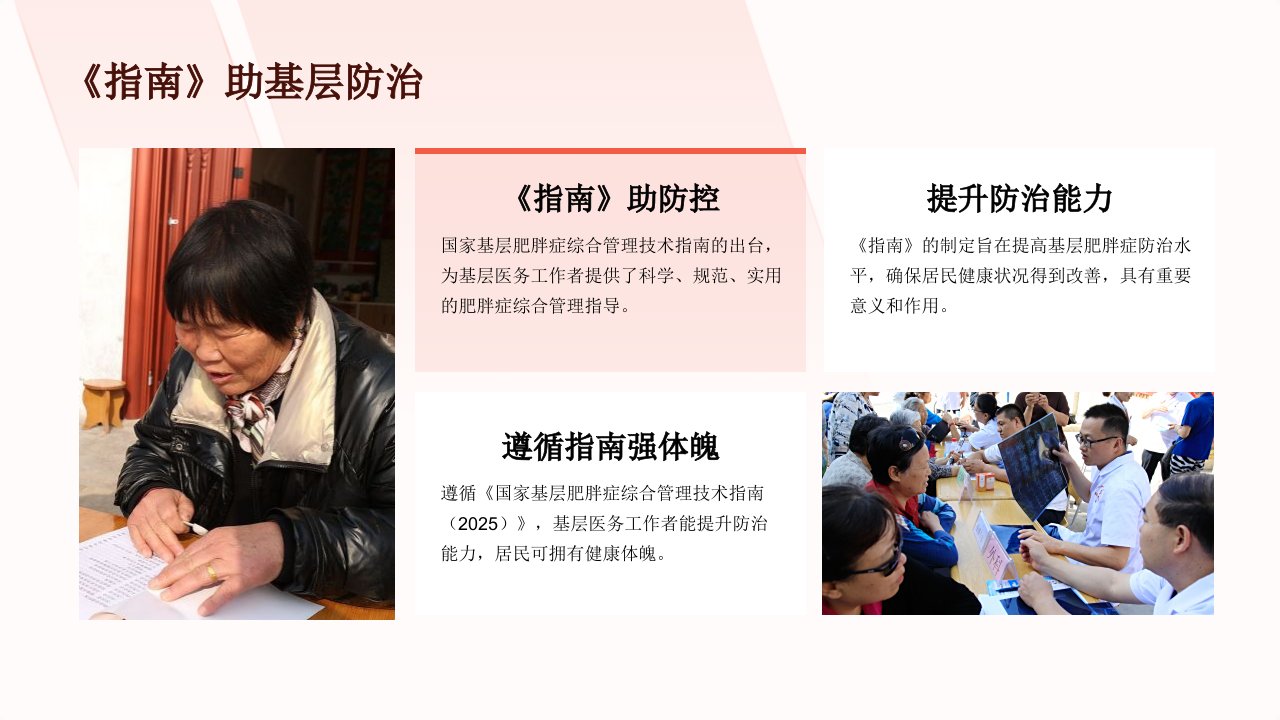 《指南》助基层防治

《指南》助防控

国家基层肥胖症综合管理技术指南的出台，为基层医务工作者提供了科学、规范、实用的肥胖症综合管理指导。

提升防治能力

《指南》的制定旨在提高基层肥胖症防治水平，确保居民健康状况得到改善，具有重要意义和作用。

遵循指南强体魄

遵循《国家基层肥胖症综合管理技术指南（2025）》，基层医务工作者能提升防治能力，居民可拥有健康体魄。